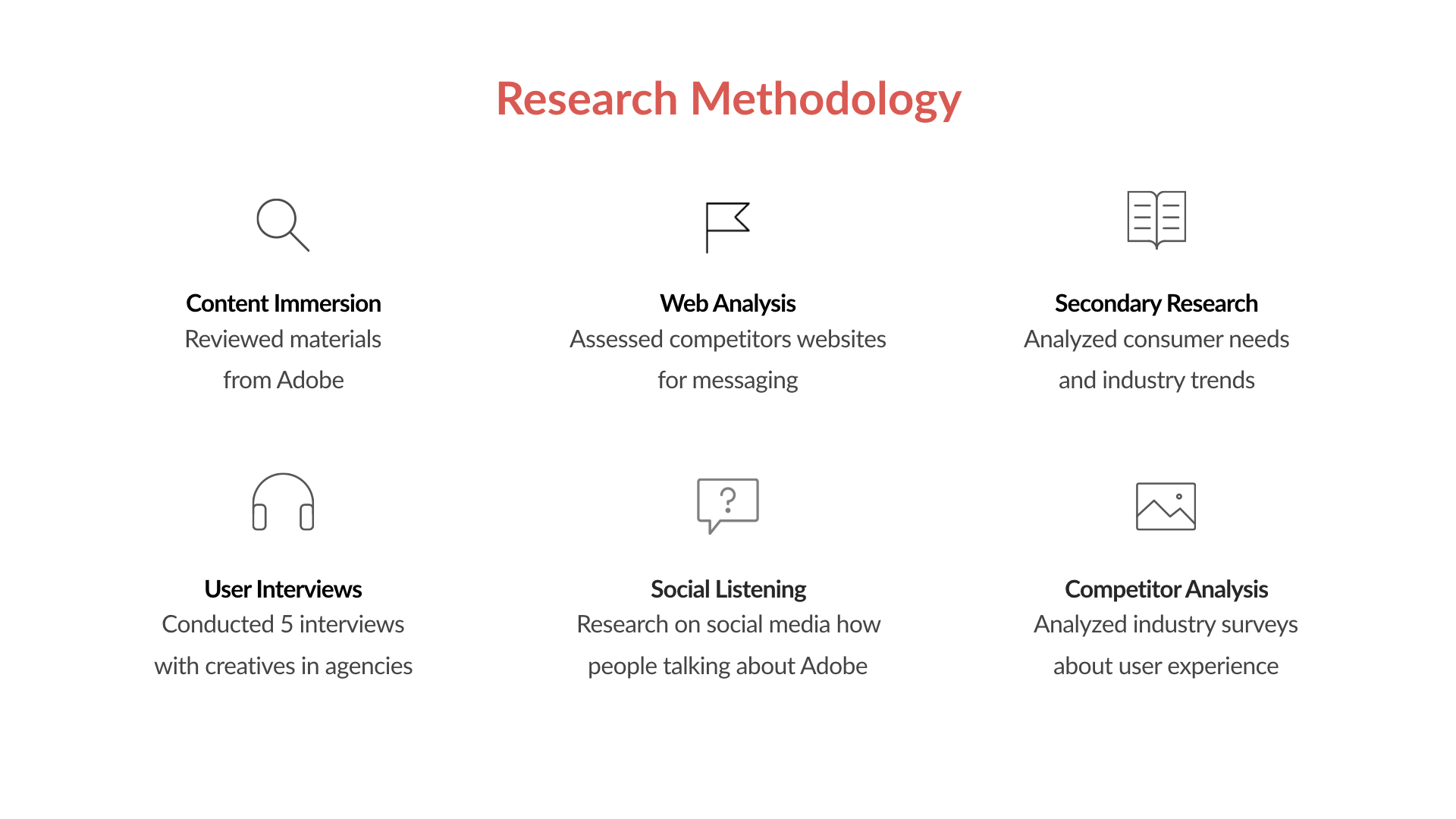 Research Methodology

Content Immersion
Reviewed materials from Adobe

Web Analysis
Assessed competitors websites for messaging

Secondary Research
Analyzed consumer needs and industry trends

User Interviews
Conducted 5 interviews with creatives in agencies

Social Listening
Research on social media how people talking about Adobe

Competitor Analysis
Analyzed industry surveys about user experience